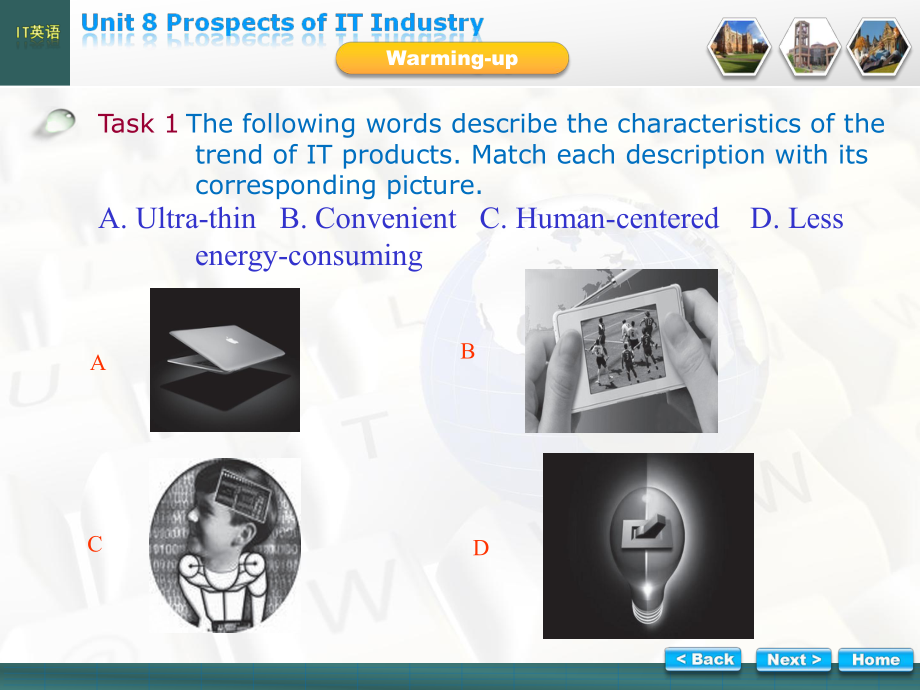 IT英语

Unit 8 Prospects of IT Industry

Warming-up

Task 1 The following words describe the characteristics of the trend of IT products. Match each description with its corresponding picture.

A. Ultra-thin B. Convenient C. Human-centered D. Less energy-consuming

A

B

C

D

< Back

Next >

Home